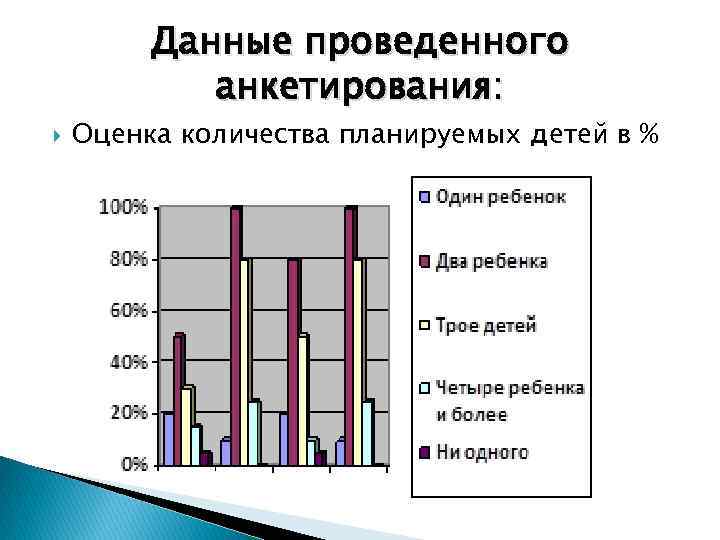 Данные проведенного анкетирования:

Оценка количества планируемых детей в %

100%
80%
60%
40%
20%
0%

Один ребенок
Два ребенка
Трое детей
Четыре ребенка и более
Ни одного